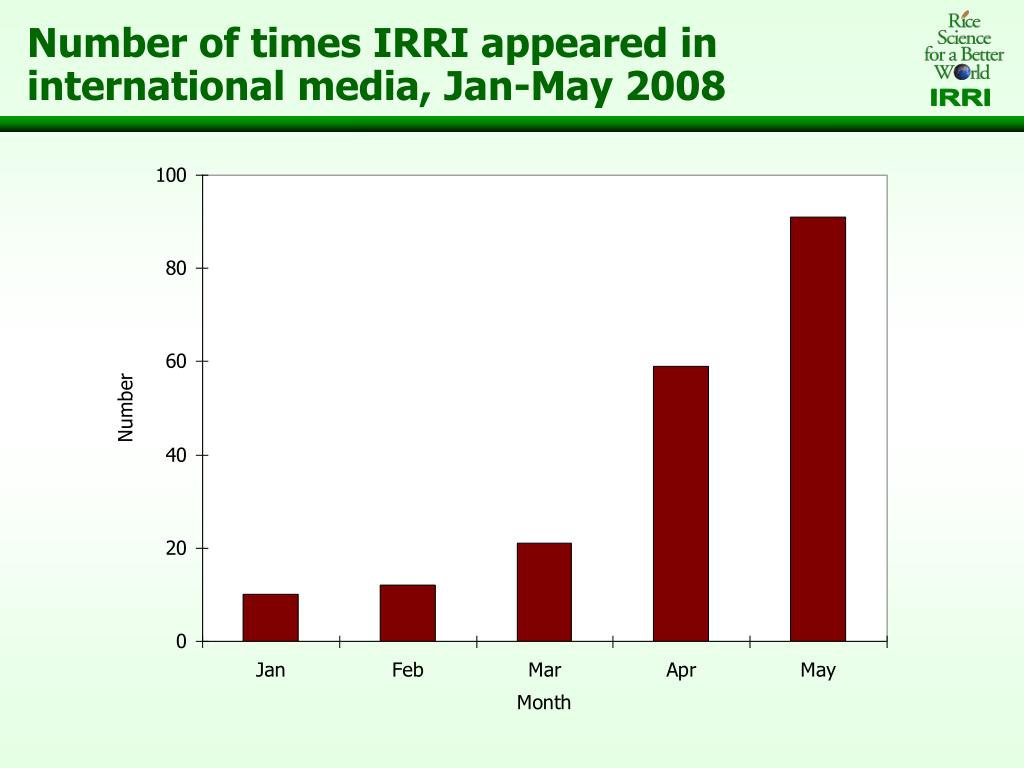 Number of times IRRI appeared in international media, Jan-May 2008

Rice Science for a Better World
IRRI

100
80
60
40
20
0

Number

Jan
Feb
Mar
Apr
May

Month